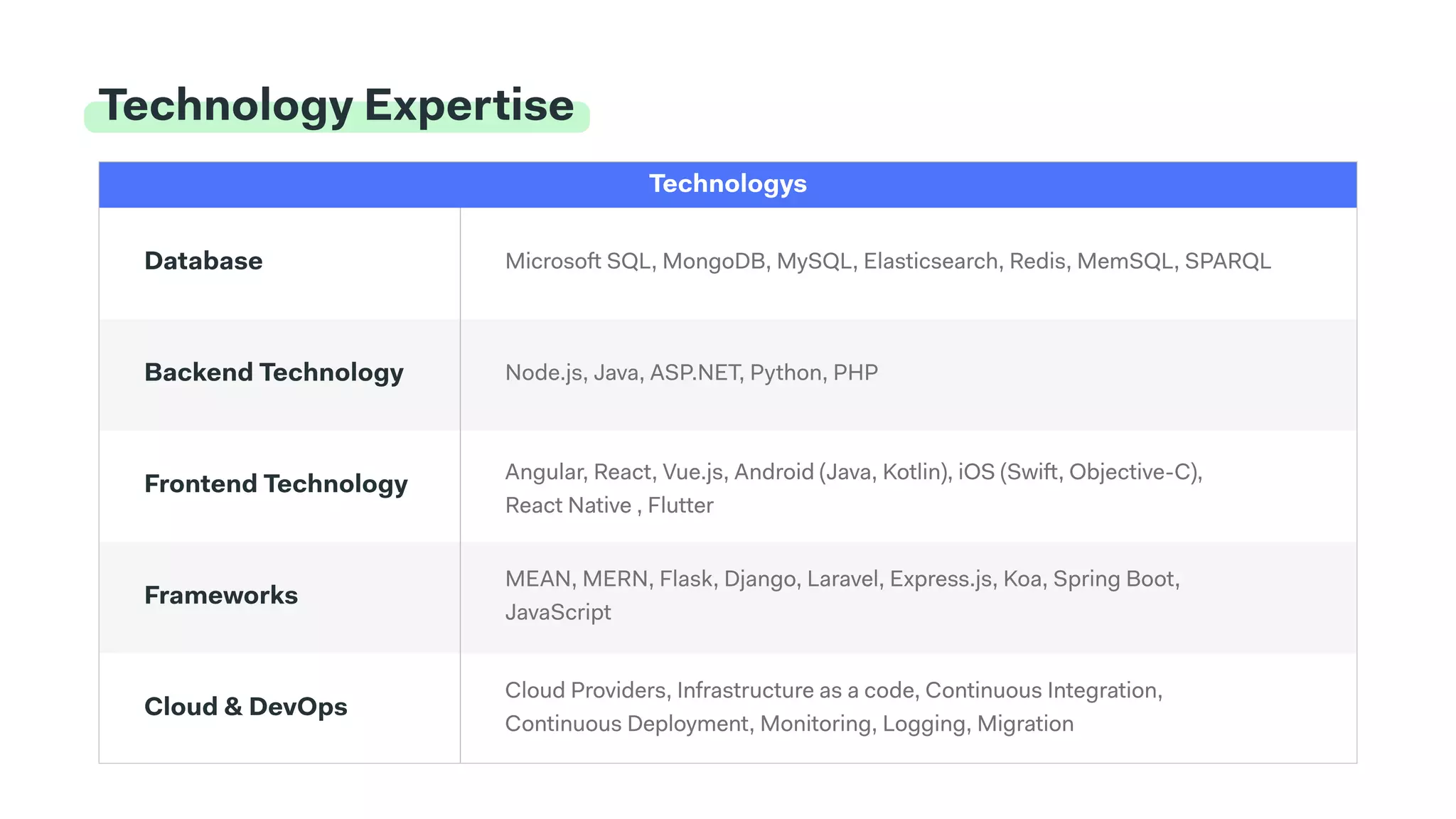 Technology Expertise

| Technologys | |
|---|---|
| Database | Microsoft SQL, MongoDB, MySQL, Elasticsearch, Redis, MemSQL, SPARQL |
| Backend Technology | Node.js, Java, ASP.NET, Python, PHP |
| Frontend Technology | Angular, React, Vue.js, Android (Java, Kotlin), iOS (Swift, Objective-C), React Native , Flutter |
| Frameworks | MEAN, MERN, Flask, Django, Laravel, Express.js, Koa, Spring Boot, JavaScript |
| Cloud & DevOps | Cloud Providers, Infrastructure as a code, Continuous Integration, Continuous Deployment, Monitoring, Logging, Migration |